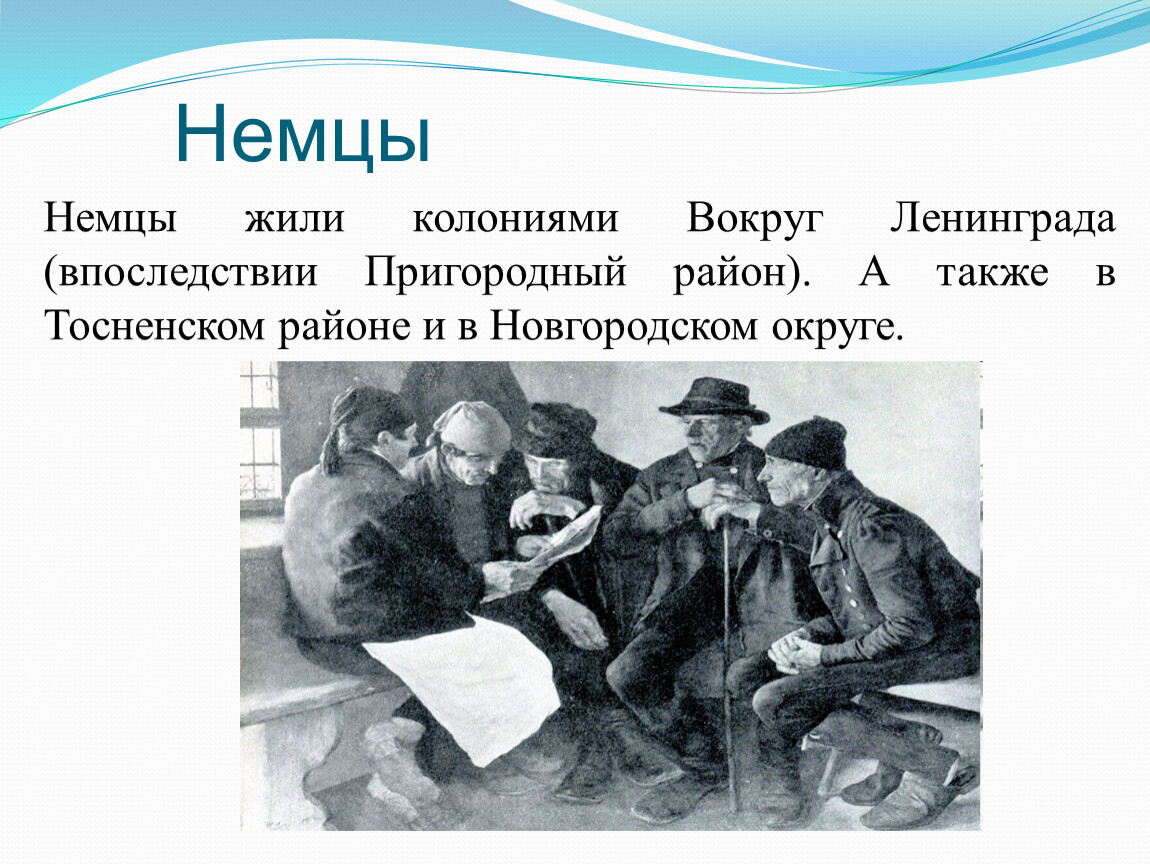 Немцы

Немцы жили колониями Вокруг Ленинграда (впоследствии Пригородный район). А также в Тосненском районе и в Новгородском округе.